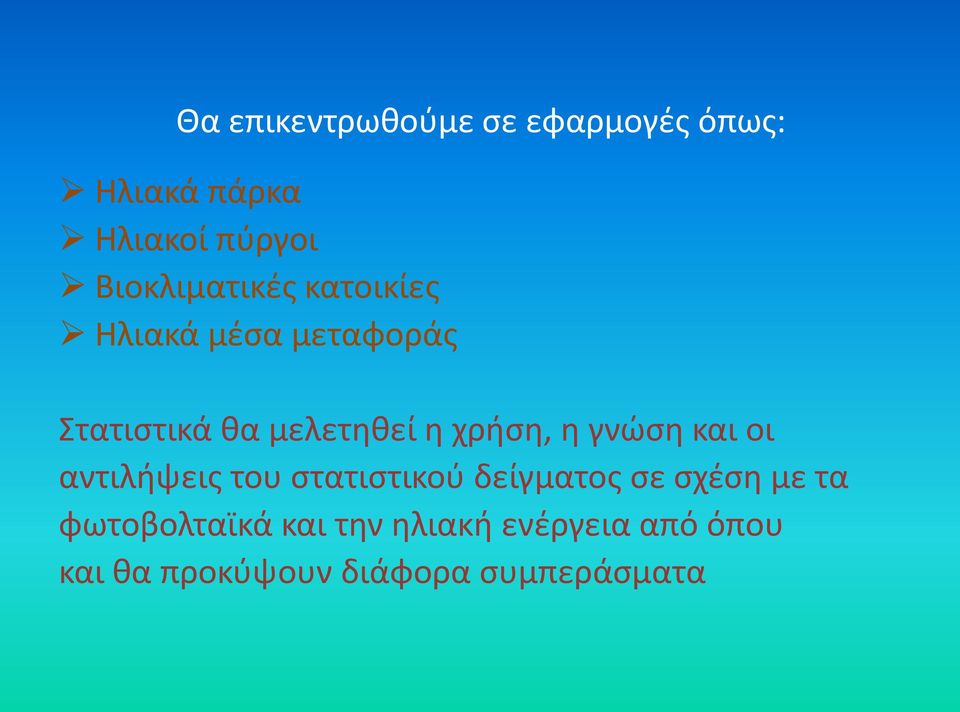 Θα επικεντρωθούμε σε εφαρμογές όπως:

➢ Ηλιακά πάρκα
➢ Ηλιακοί πύργοι
➢ Βιοκλιματικές κατοικίες
➢ Ηλιακά μέσα μεταφοράς

Στατιστικά θα μελετηθεί η χρήση, η γνώση και οι αντιλήψεις του στατιστικού δείγματος σε σχέση με τα φωτοβολταϊκά και την ηλιακή ενέργεια από όπου και θα προκύψουν διάφορα συμπεράσματα